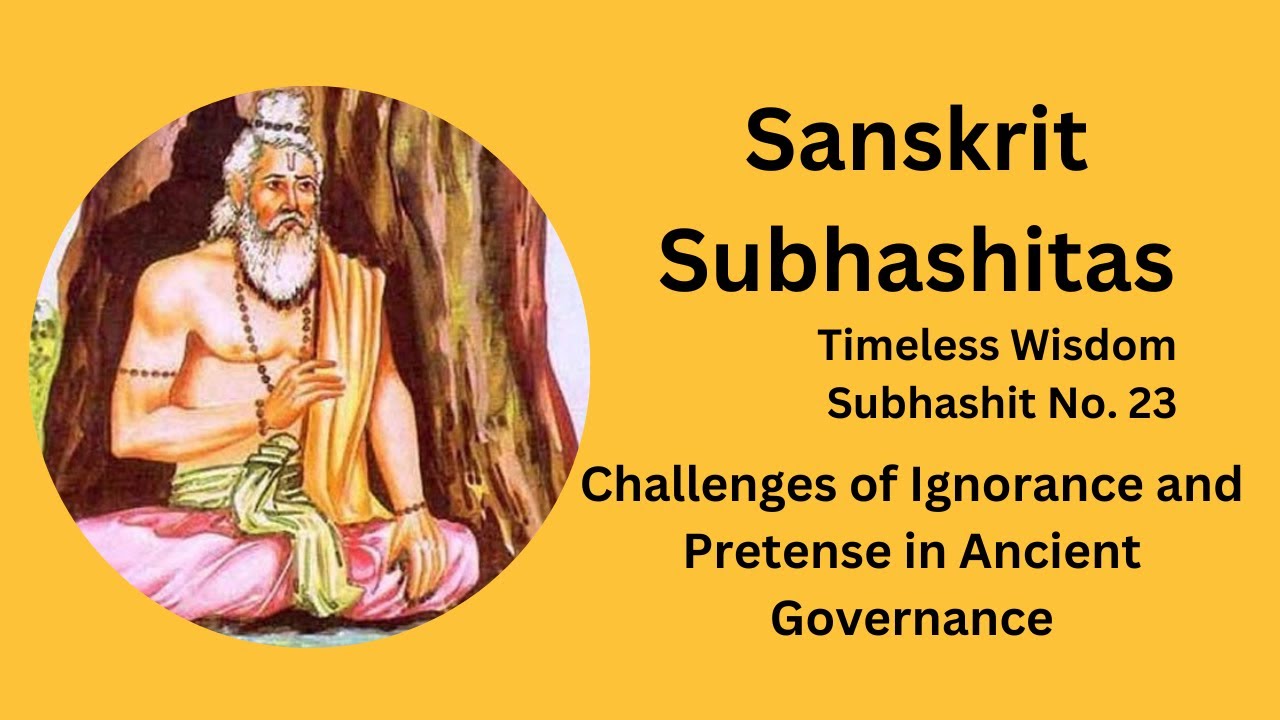 Sanskrit Subhashitas

Timeless Wisdom
Subhashit No. 23

Challenges of Ignorance and Pretense in Ancient Governance